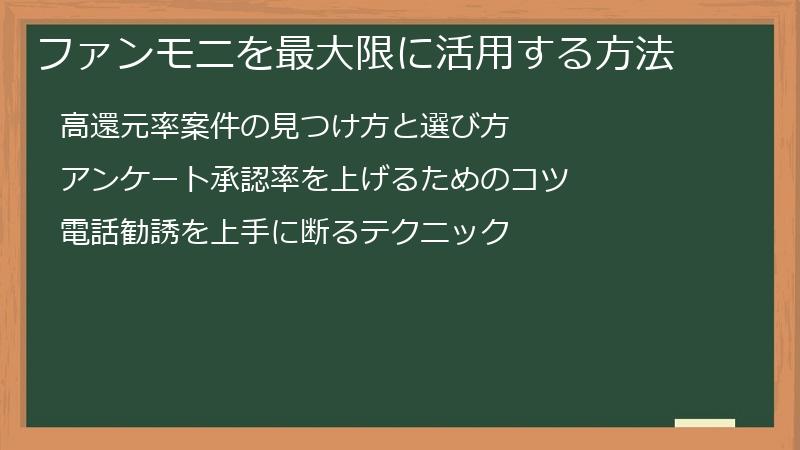 ファンモニを最大限に活用する方法

高還元率案件の見つけ方と選び方

アンケート承認率を上げるためのコツ

電話勧誘を上手に断るテクニック